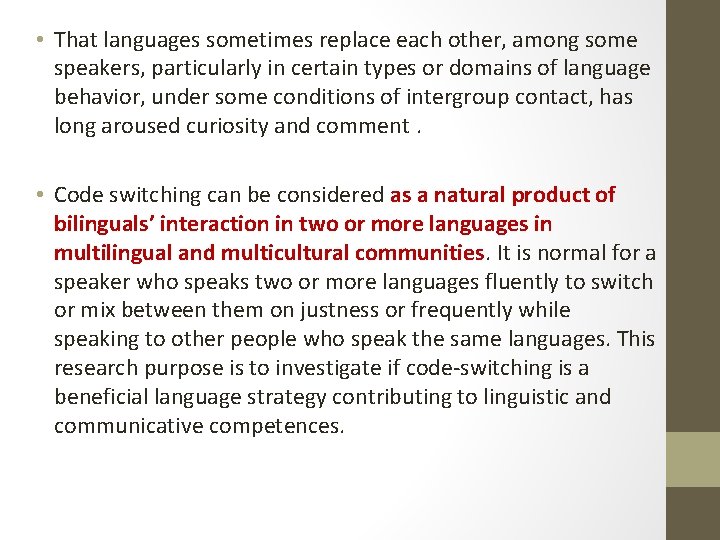 • That languages sometimes replace each other, among some speakers, particularly in certain types or domains of language behavior, under some conditions of intergroup contact, has long aroused curiosity and comment .

• Code switching can be considered as a natural product of bilinguals’ interaction in two or more languages in multilingual and multicultural communities. It is normal for a speaker who speaks two or more languages fluently to switch or mix between them on justness or frequently while speaking to other people who speak the same languages. This research purpose is to investigate if code-switching is a beneficial language strategy contributing to linguistic and communicative competences.